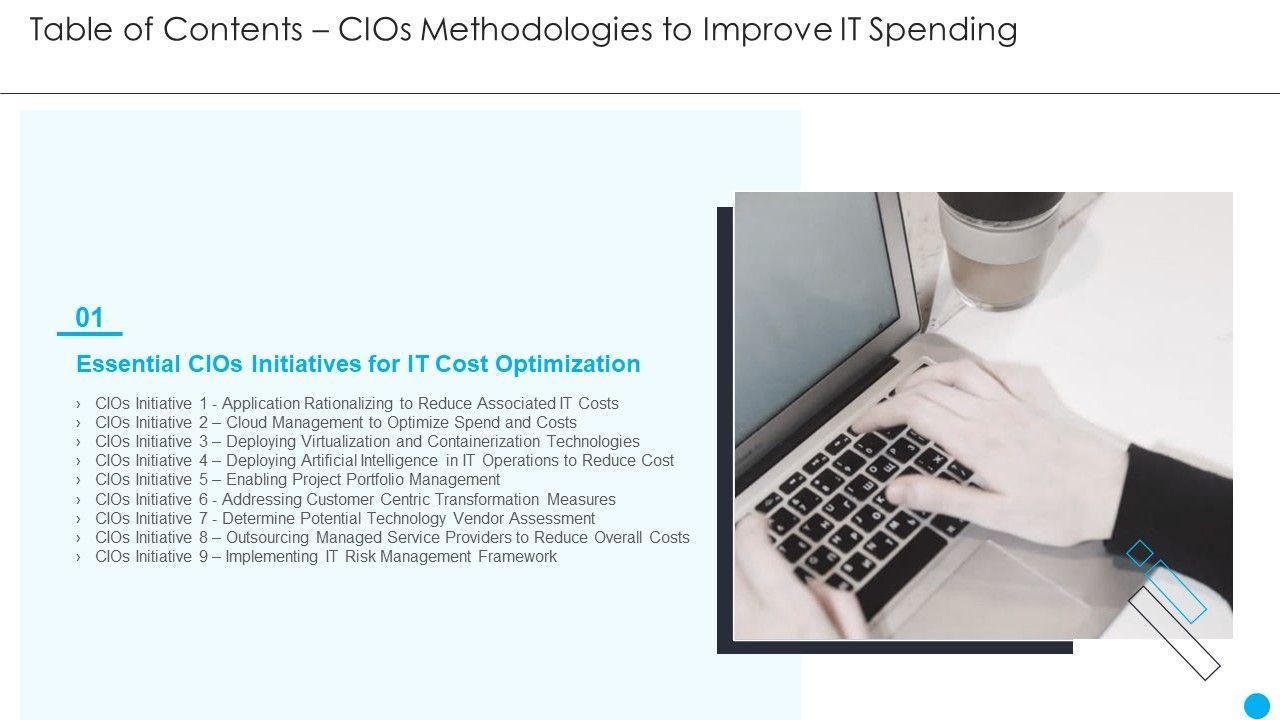 Table of Contents – CIOs Methodologies to Improve IT Spending

01

Essential CIOs Initiatives for IT Cost Optimization

› CIOs Initiative 1 - Application Rationalizing to Reduce Associated IT Costs
› CIOs Initiative 2 – Cloud Management to Optimize Spend and Costs
› CIOs Initiative 3 – Deploying Virtualization and Containerization Technologies
› CIOs Initiative 4 – Deploying Artificial Intelligence in IT Operations to Reduce Cost
› CIOs Initiative 5 – Enabling Project Portfolio Management
› CIOs Initiative 6 - Addressing Customer Centric Transformation Measures
› CIOs Initiative 7 - Determine Potential Technology Vendor Assessment
› CIOs Initiative 8 – Outsourcing Managed Service Providers to Reduce Overall Costs
› CIOs Initiative 9 – Implementing IT Risk Management Framework